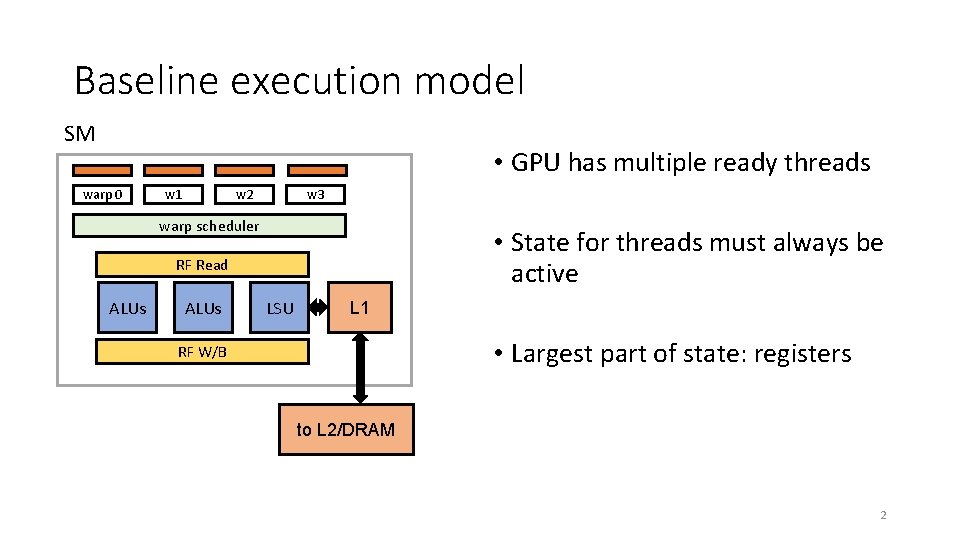 Baseline execution model

SM

warp 0
w1
w2
w3
warp scheduler
RF Read
ALUs
ALUs
LSU
L1
RF W/B
to L2/DRAM

• GPU has multiple ready threads

• State for threads must always be active

• Largest part of state: registers

2